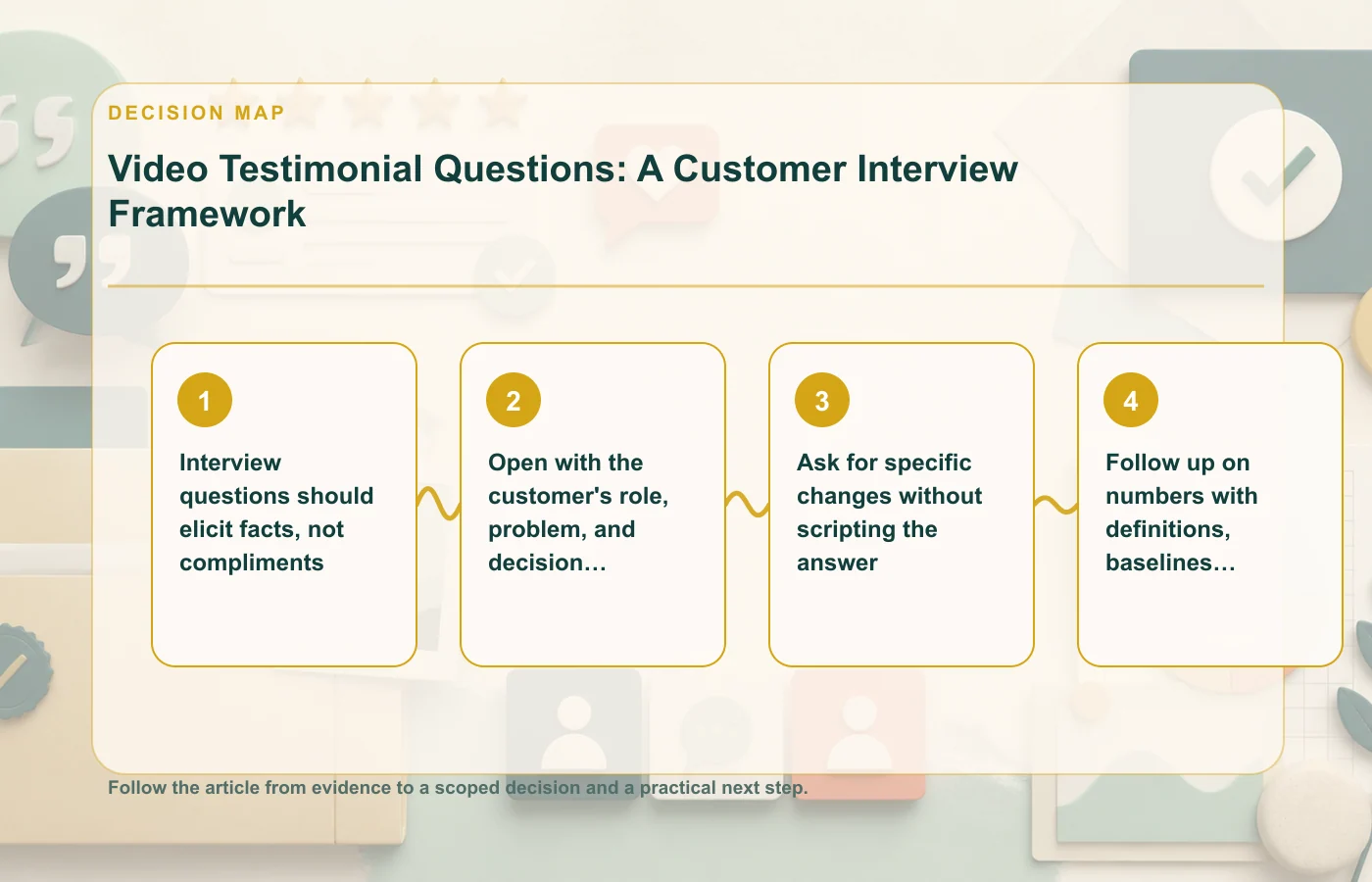 DECISION MAP

Video Testimonial Questions: A Customer Interview Framework

1

Interview questions should elicit facts, not compliments

2

Open with the customer's role, problem, and decision…

3

Ask for specific changes without scripting the answer

4

Follow up on numbers with definitions, baselines…

Follow the article from evidence to a scoped decision and a practical next step.